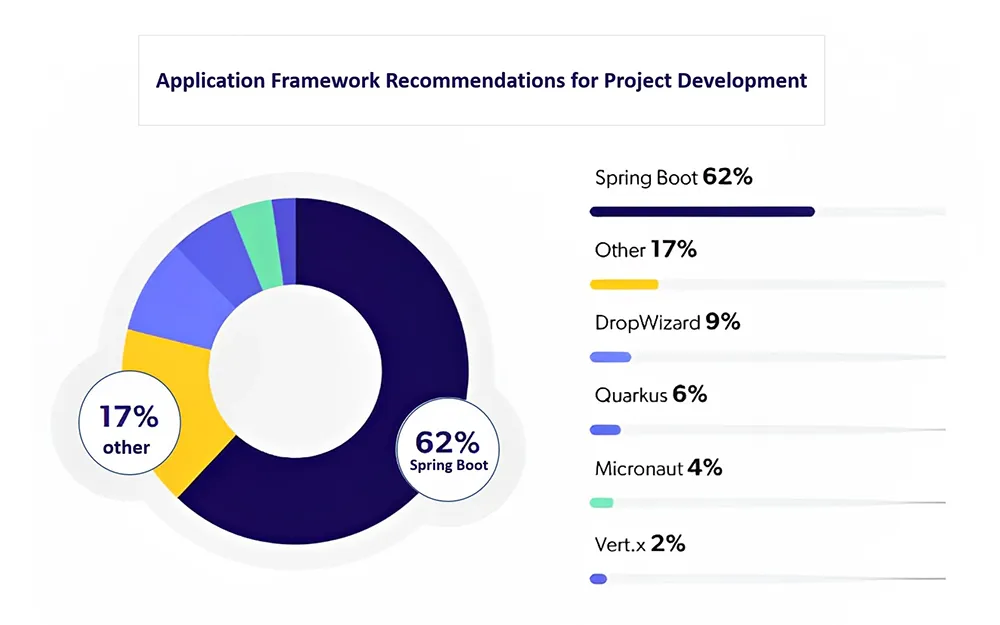 Application Framework Recommendations for Project Development

17%
other

62%
Spring Boot

Spring Boot 62%

Other 17%

DropWizard 9%

Quarkus 6%

Micronaut 4%

Vert.x 2%